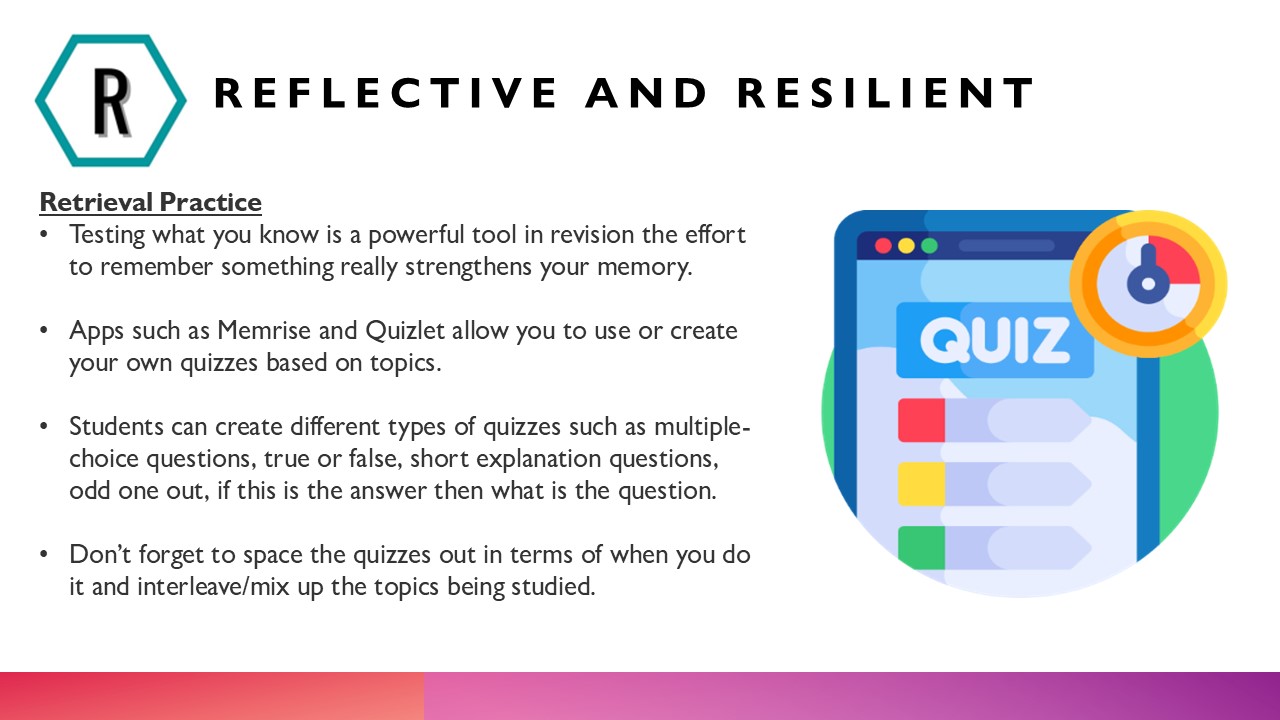 R

REFLECTIVE AND RESILIENT

Retrieval Practice

• Testing what you know is a powerful tool in revision the effort to remember something really strengthens your memory.

• Apps such as Memrise and Quizlet allow you to use or create your own quizzes based on topics.

• Students can create different types of quizzes such as multiple-choice questions, true or false, short explanation questions, odd one out, if this is the answer then what is the question.

• Don't forget to space the quizzes out in terms of when you do it and interleave/mix up the topics being studied.

QUIZ